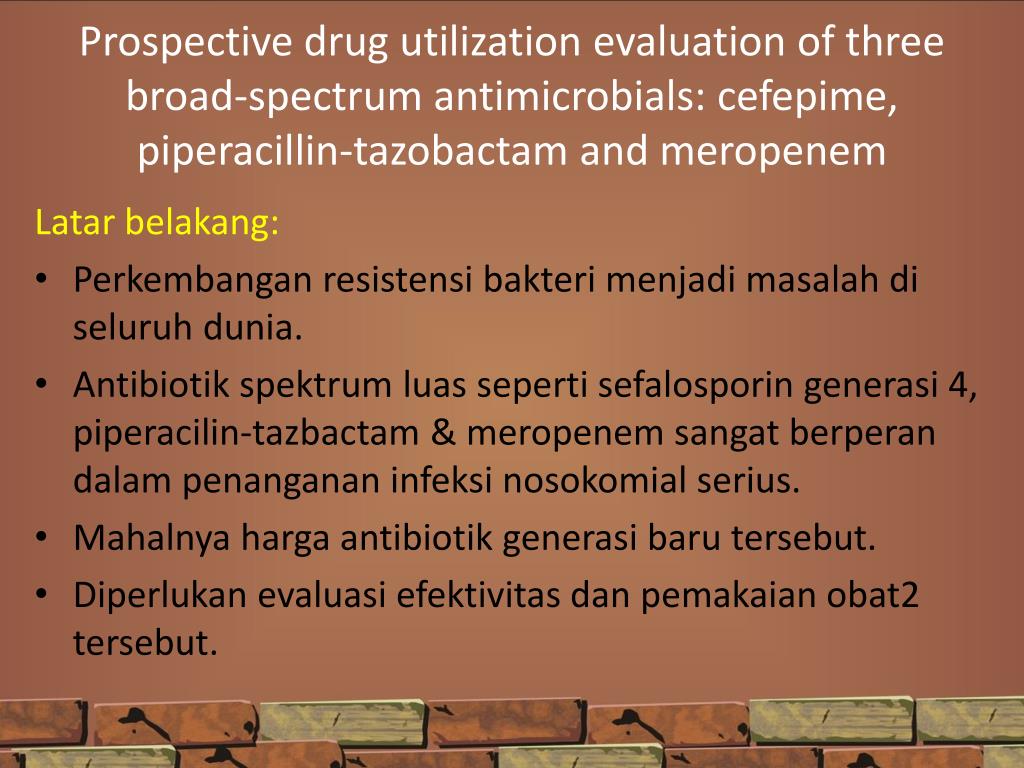 Prospective drug utilization evaluation of three broad-spectrum antimicrobials: cefepime, piperacillin-tazobactam and meropenem

Latar belakang:

• Perkembangan resistensi bakteri menjadi masalah di seluruh dunia.
• Antibiotik spektrum luas seperti sefalosporin generasi 4, piperacilin-tazbactam & meropenem sangat berperan dalam penanganan infeksi nosokomial serius.
• Mahalnya harga antibiotik generasi baru tersebut.
• Diperlukan evaluasi efektivitas dan pemakaian obat2 tersebut.